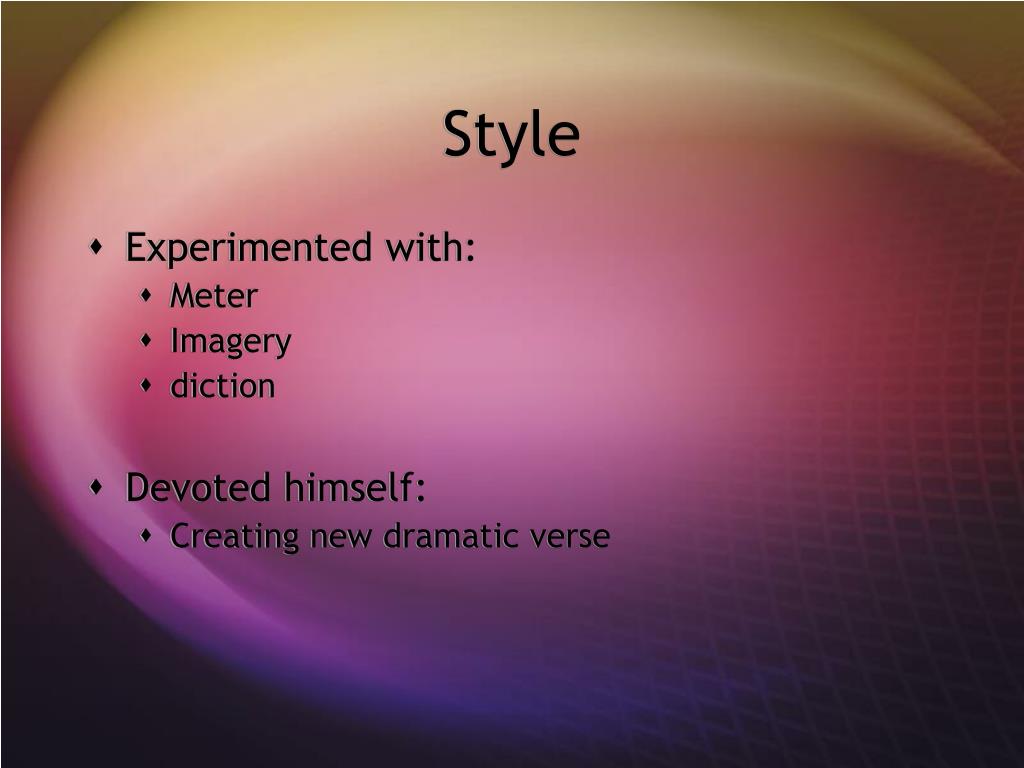 Style

- Experimented with:
  - Meter
  - Imagery
  - diction

- Devoted himself:
  - Creating new dramatic verse